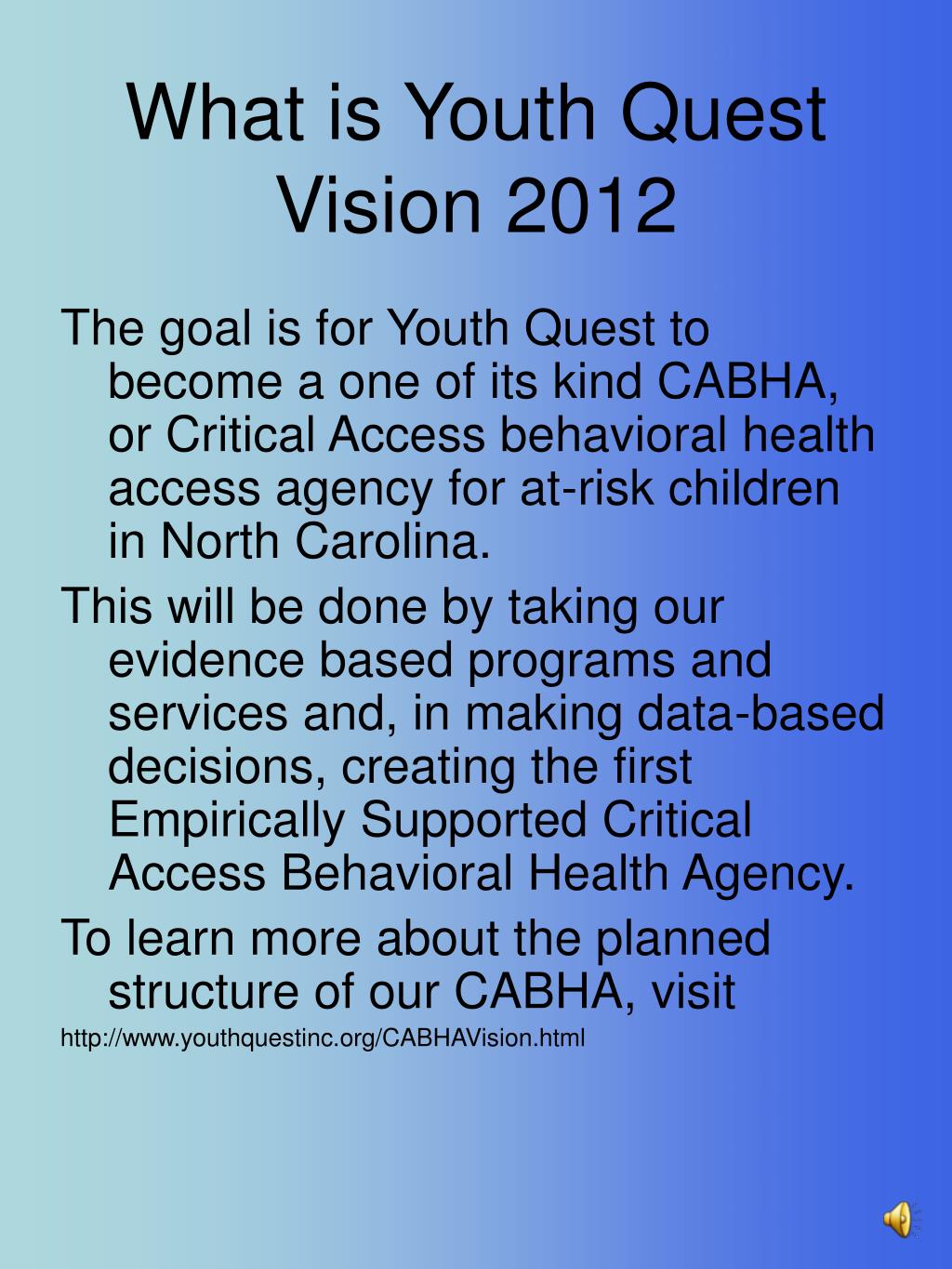 What is Youth Quest Vision 2012

The goal is for Youth Quest to become a one of its kind CABHA, or Critical Access behavioral health access agency for at-risk children in North Carolina.

This will be done by taking our evidence based programs and services and, in making data-based decisions, creating the first Empirically Supported Critical Access Behavioral Health Agency.

To learn more about the planned structure of our CABHA, visit

http://www.youthquestinc.org/CABHAVision.html